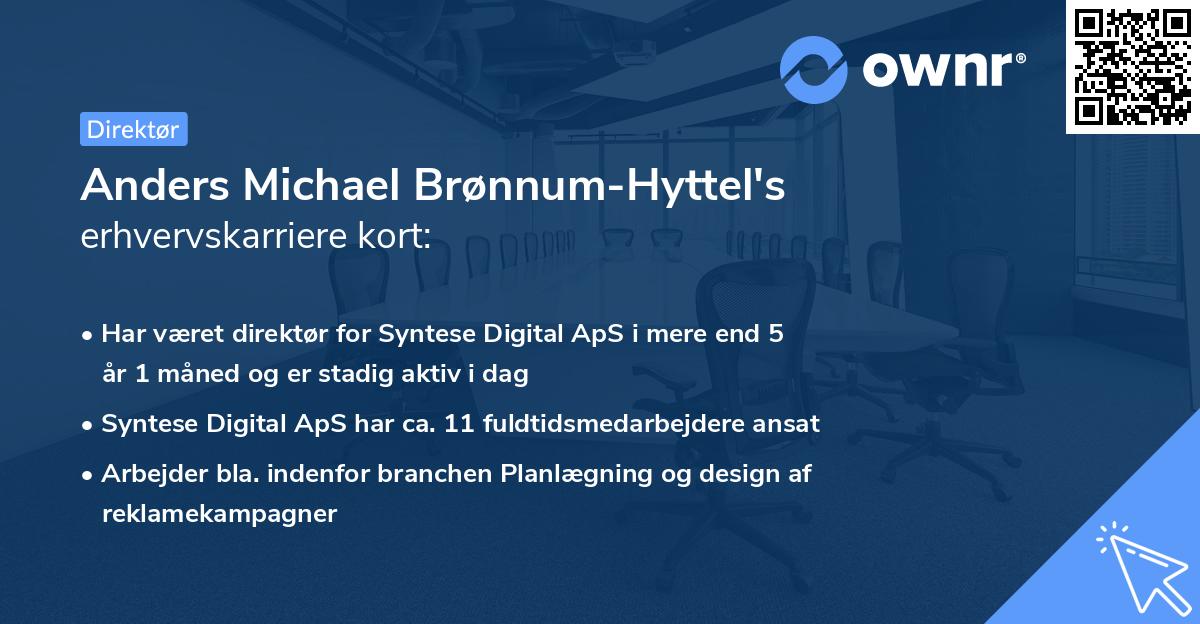 ownr®

Direktør

Anders Michael Brønnum-Hyttel's erhvervskarriere kort:

• Har været direktør for Syntese Digital ApS i mere end 5 år 1 måned og er stadig aktiv i dag

• Syntese Digital ApS har ca. 11 fuldtidsmedarbejdere ansat

• Arbejder bla. indenfor branchen Planlægning og design af reklamekampagner